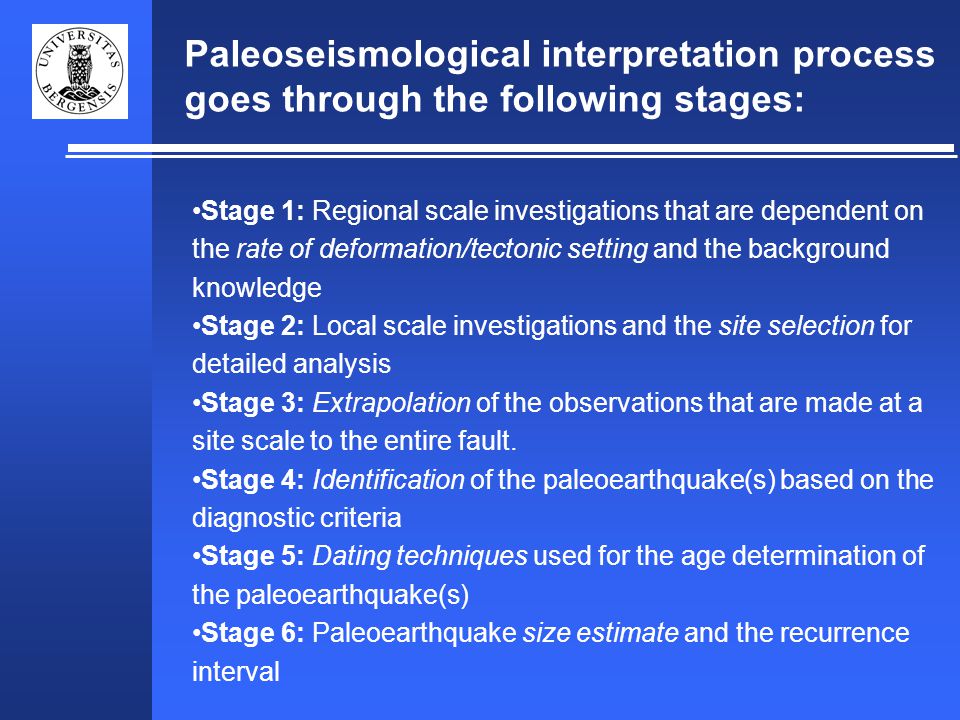 UNIVERSITAS BERGENSIS

Paleoseismological interpretation process goes through the following stages:

•Stage 1: Regional scale investigations that are dependent on the rate of deformation/tectonic setting and the background knowledge
•Stage 2: Local scale investigations and the site selection for detailed analysis
•Stage 3: Extrapolation of the observations that are made at a site scale to the entire fault.
•Stage 4: Identification of the paleoearthquake(s) based on the diagnostic criteria
•Stage 5: Dating techniques used for the age determination of the paleoearthquake(s)
•Stage 6: Paleoearthquake size estimate and the recurrence interval